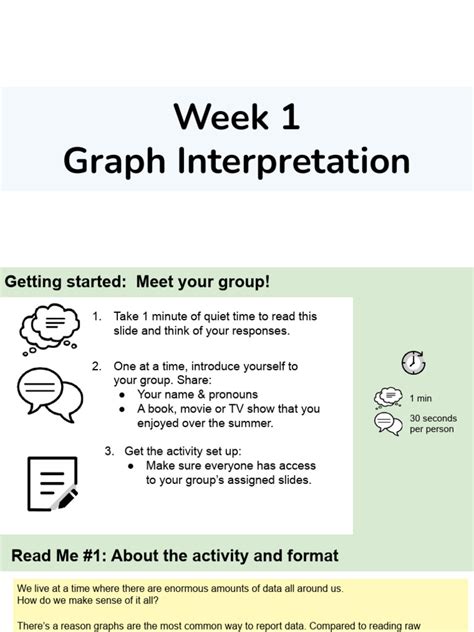 Week 1
Graph Interpretation

Getting started: Meet your group!

1. Take 1 minute of quiet time to read this slide and think of your responses.

2. One at a time, introduce yourself to your group. Share:
● Your name & pronouns
● A book, movie or TV show that you enjoyed over the summer.

3. Get the activity set up:
● Make sure everyone has access to your group's assigned slides.

1 min

30 seconds per person

Read Me #1: About the activity and format

We live at a time where there are enormous amounts of data all around us.
How do we make sense of it all?

There's a reason graphs are the most common way to report data. Compared to reading raw